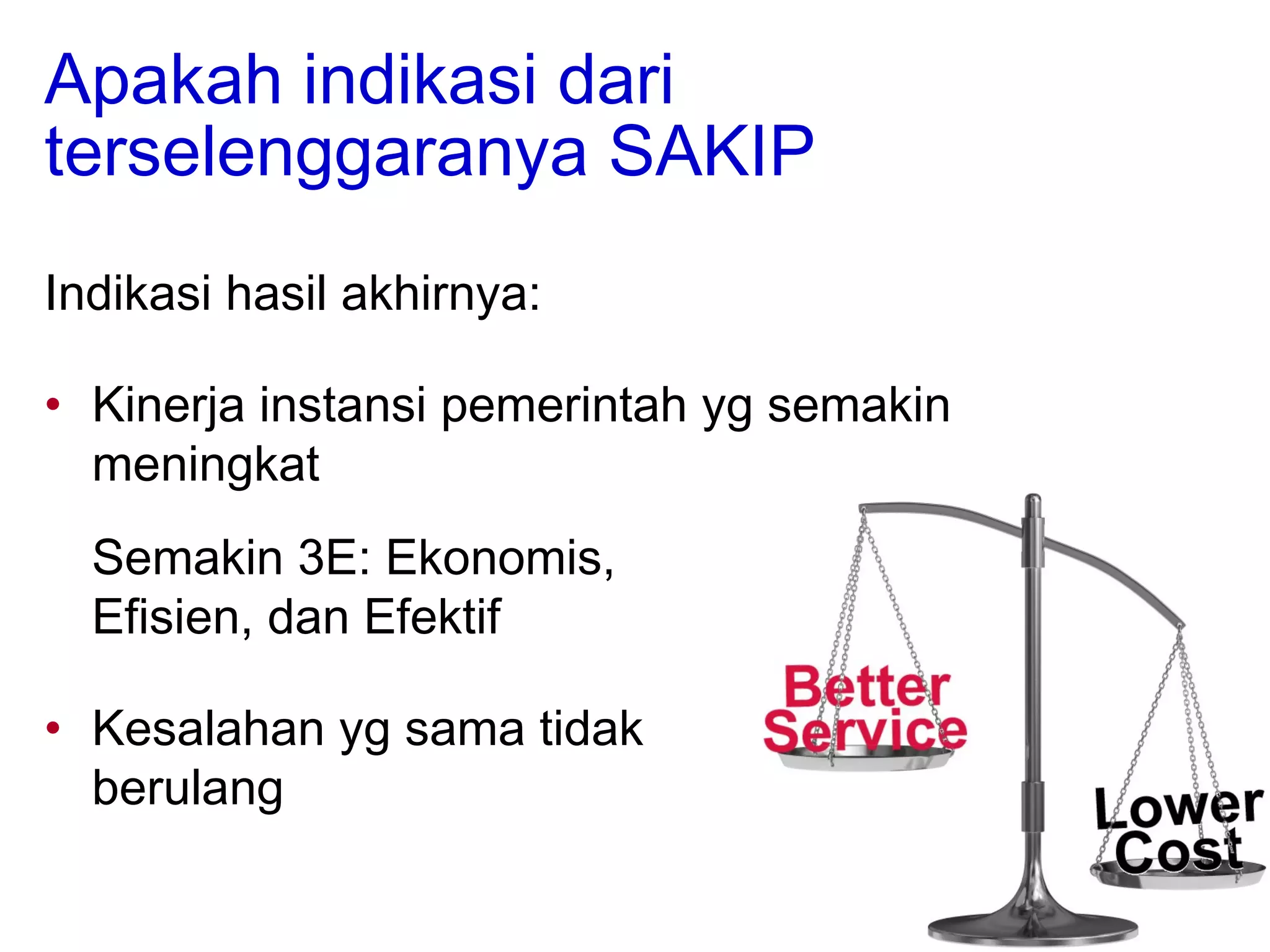 Apakah indikasi dari terselenggaranya SAKIP

Indikasi hasil akhirnya:

• Kinerja instansi pemerintah yg semakin meningkat

Semakin 3E: Ekonomis, Efisien, dan Efektif

• Kesalahan yg sama tidak berulang

Better Service

Lower Cost